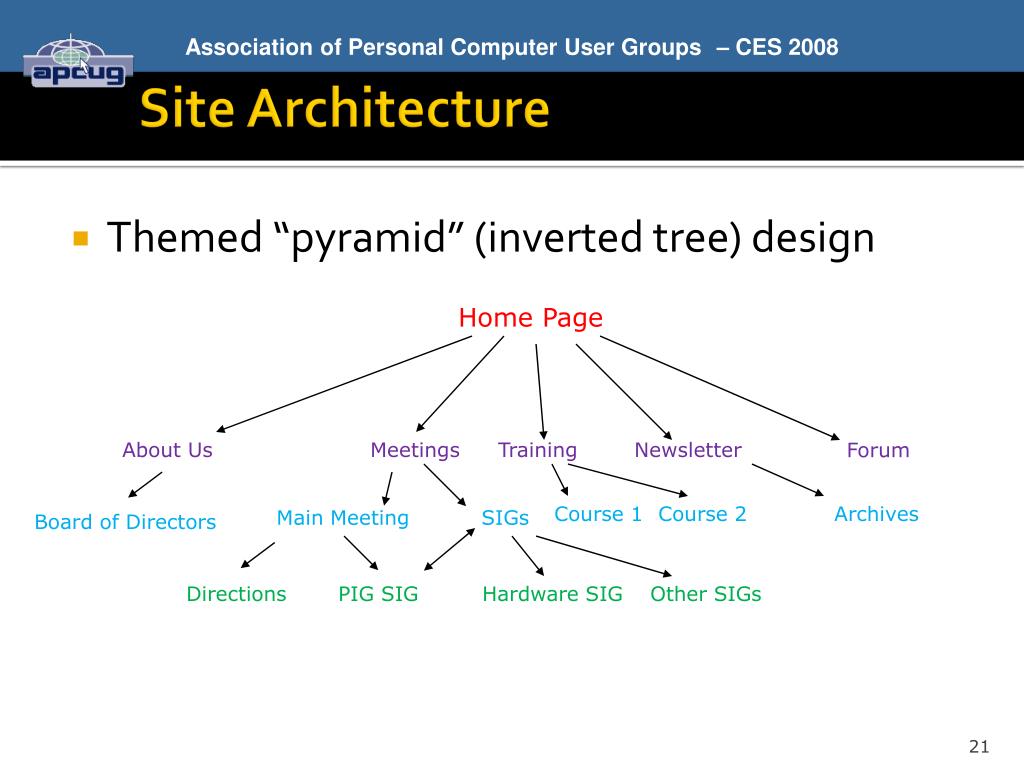 apcug

Association of Personal Computer User Groups – CES 2008

Site Architecture

Themed “pyramid” (inverted tree) design

Home Page

About Us

Meetings

Training

Newsletter

Forum

Board of Directors

Main Meeting

SIGs

Course 1

Course 2

Archives

Directions

PIG SIG

Hardware SIG

Other SIGs

21